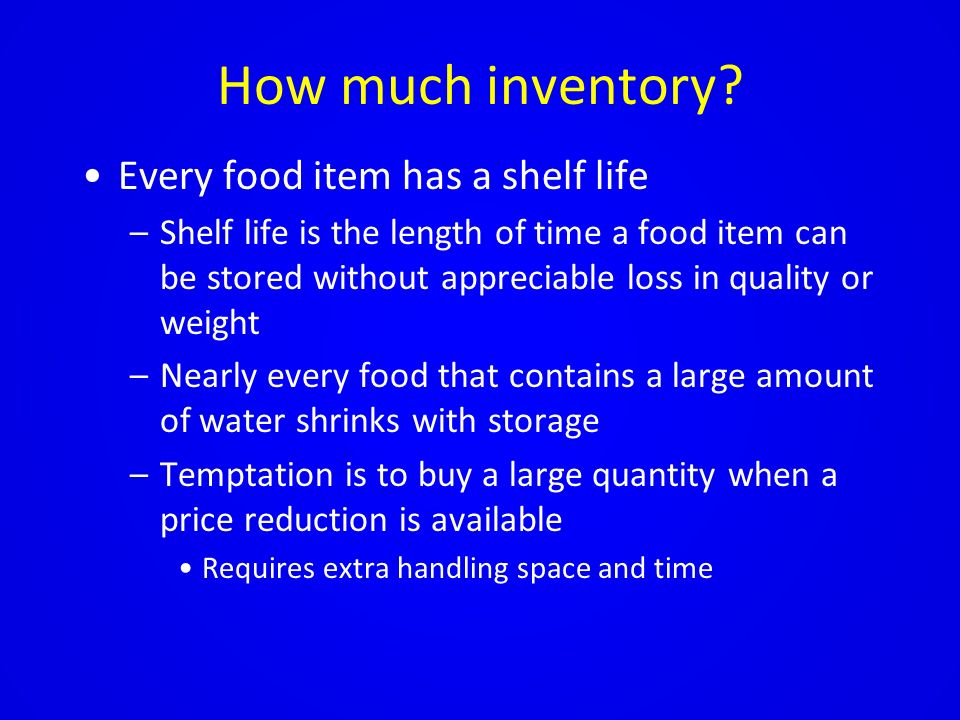 How much inventory?

• Every food item has a shelf life

– Shelf life is the length of time a food item can be stored without appreciable loss in quality or weight

– Nearly every food that contains a large amount of water shrinks with storage

– Temptation is to buy a large quantity when a price reduction is available

• Requires extra handling space and time